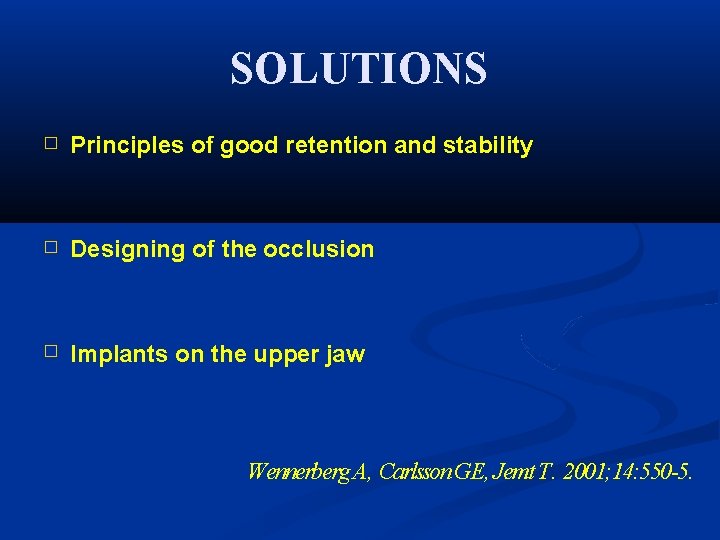 SOLUTIONS

□ Principles of good retention and stability

□ Designing of the occlusion

□ Implants on the upper jaw

Wennerberg A, Carlsson GE, Jemt T. 2001;14:550-5.